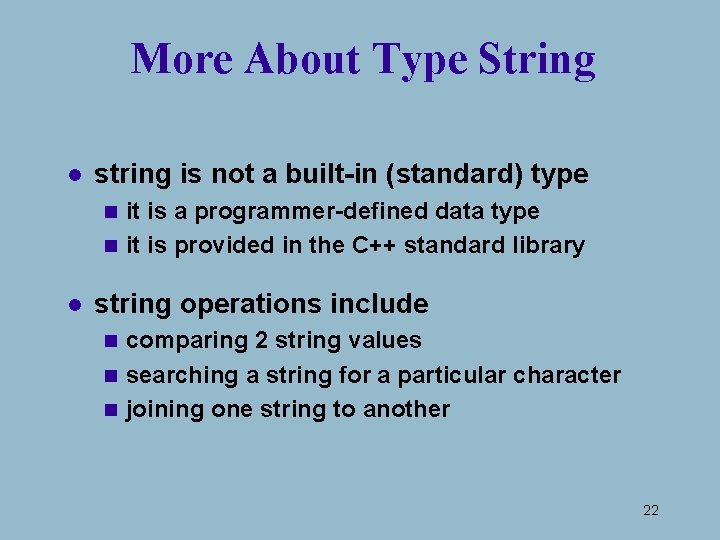 More About Type String

- string is not a built-in (standard) type
  - it is a programmer-defined data type
  - it is provided in the C++ standard library

- string operations include
  - comparing 2 string values
  - searching a string for a particular character
  - joining one string to another

22